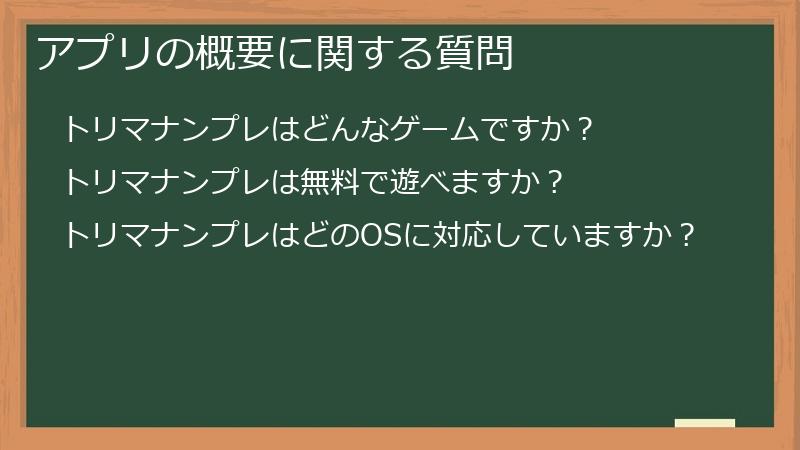 アプリの概要に関する質問

トリマナンプレはどんなゲームですか？

トリマナンプレは無料で遊べますか？

トリマナンプレはどのOSに対応していますか？